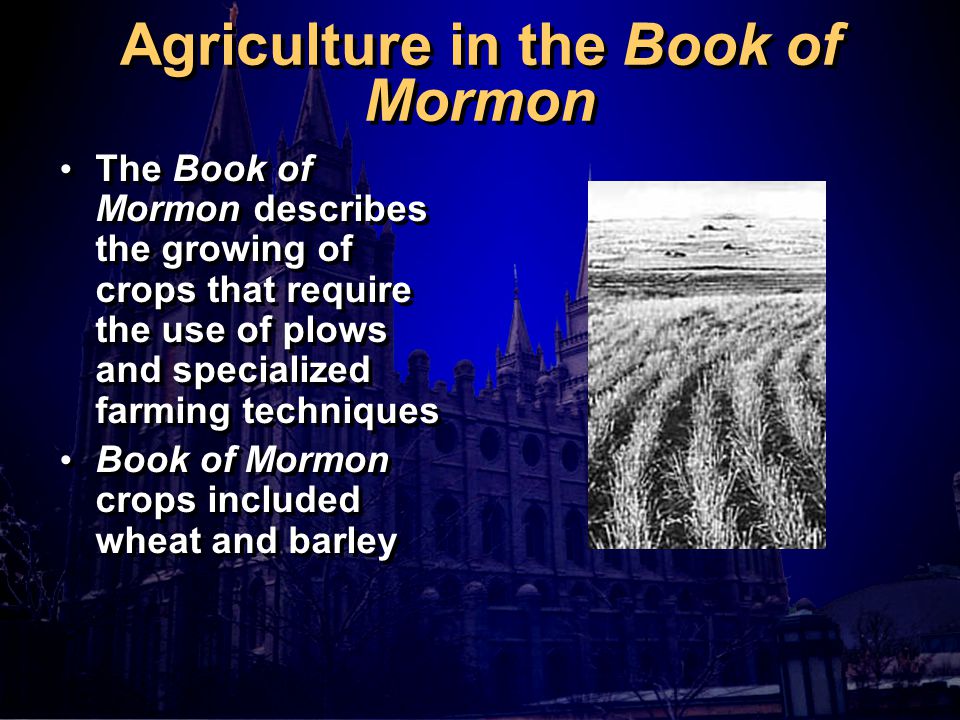 Agriculture in the Book of Mormon

• The Book of Mormon describes the growing of crops that require the use of plows and specialized farming techniques
• Book of Mormon crops included wheat and barley